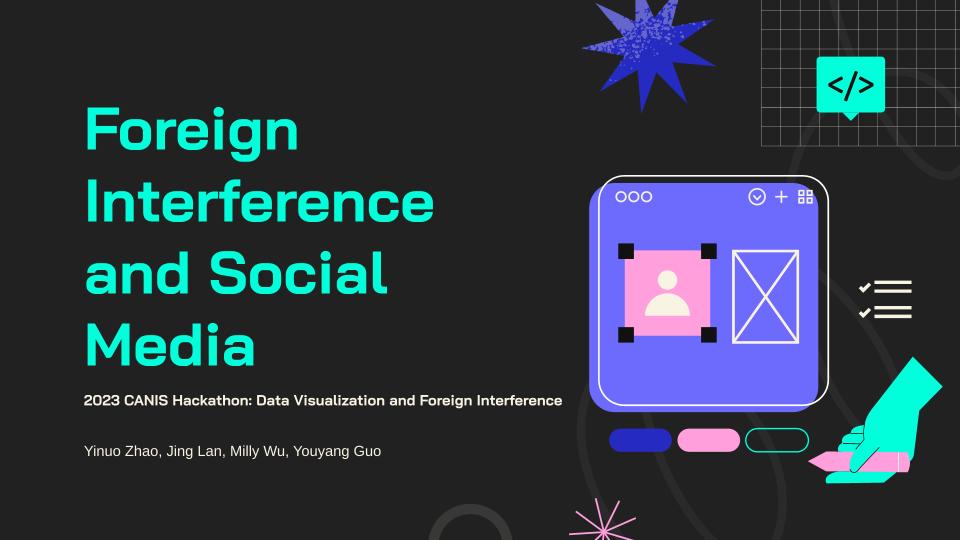 Foreign Interference and Social Media

2023 CANIS Hackathon: Data Visualization and Foreign Interference

Yinuo Zhao, Jing Lan, Milly Wu, Youyang Guo

</>